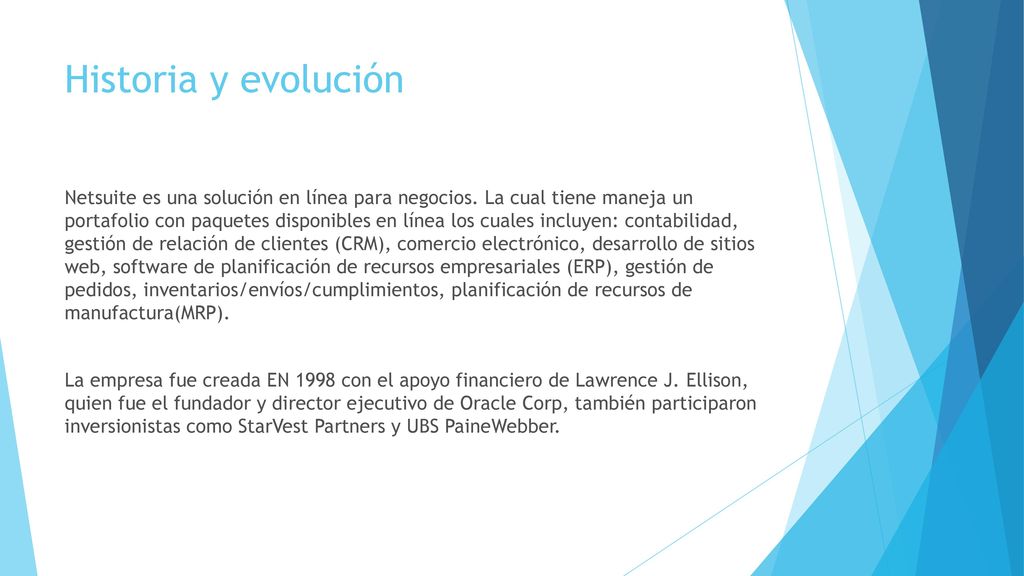 Historia y evolución

Netsuite es una solución en línea para negocios. La cual tiene maneja un portafolio con paquetes disponibles en línea los cuales incluyen: contabilidad, gestión de relación de clientes (CRM), comercio electrónico, desarrollo de sitios web, software de planificación de recursos empresariales (ERP), gestión de pedidos, inventarios/envíos/cumplimientos, planificación de recursos de manufactura(MRP).

La empresa fue creada EN 1998 con el apoyo financiero de Lawrence J. Ellison, quien fue el fundador y director ejecutivo de Oracle Corp, también participaron inversionistas como StarVest Partners y UBS PaineWebber.